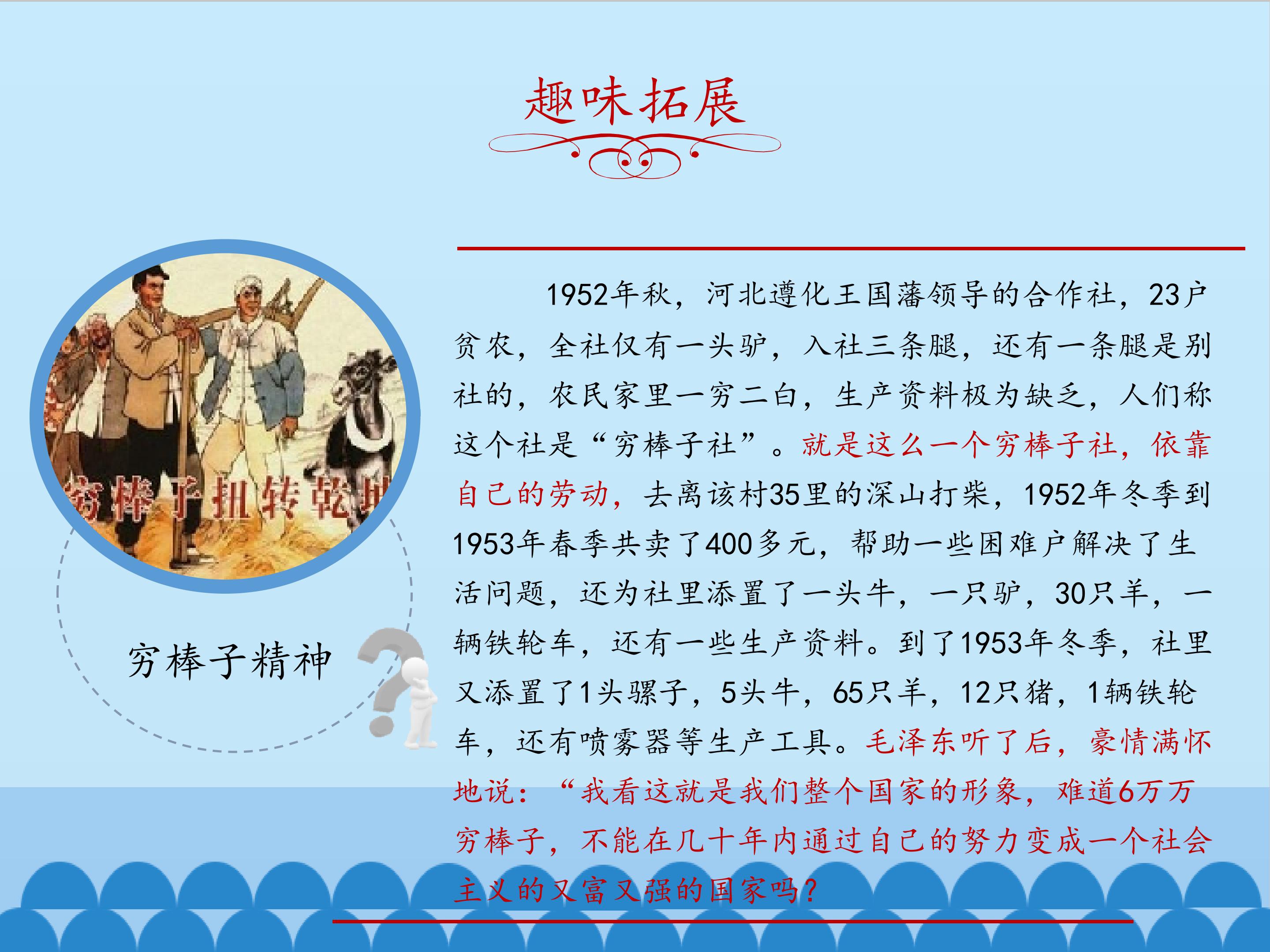 趣味拓展

穷棒子扭转乾坤

穷棒子精神

1952年秋，河北遵化王国藩领导的合作社，23户贫农，全社仅有一头驴，入社三条腿，还有一条腿是别社的，农民家里一穷二白，生产资料极为缺乏，人们称这个社是“穷棒子社”。就是这么一个穷棒子社，依靠自己的劳动，去离该村35里的深山打柴，1952年冬季到1953年春季共卖了400多元，帮助一些困难户解决了生活问题，还为社里添置了一头牛，一只驴，30只羊，一辆铁轮车，还有一些生产资料。到了1953年冬季，社里又添置了1头骡子，5头牛，65只羊，12只猪，1辆铁轮车，还有喷雾器等生产工具。毛泽东听了后，豪情满怀地说：“我看这就是我们整个国家的形象，难道6万万穷棒子，不能在几十年内通过自己的努力变成一个社会主义的又富又强的国家吗？